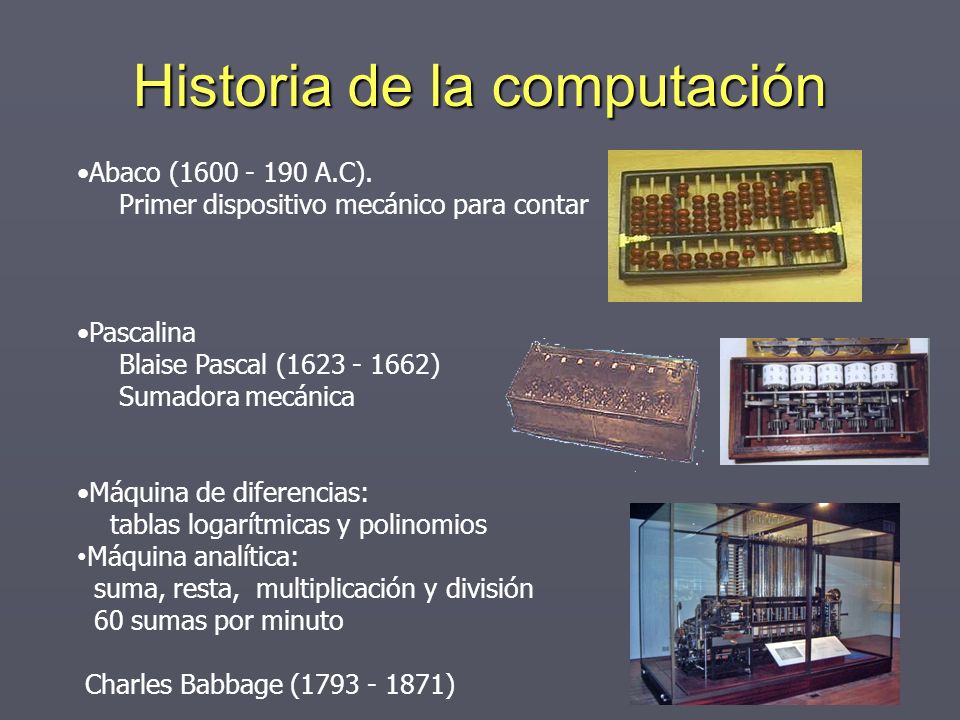 Historia de la computación

•Abaco (1600 - 190 A.C).
Primer dispositivo mecánico para contar

•Pascalina
Blaise Pascal (1623 - 1662)
Sumadora mecánica

•Máquina de diferencias:
tablas logarítmicas y polinomios
•Máquina analítica:
suma, resta, multiplicación y división
60 sumas por minuto

Charles Babbage (1793 - 1871)